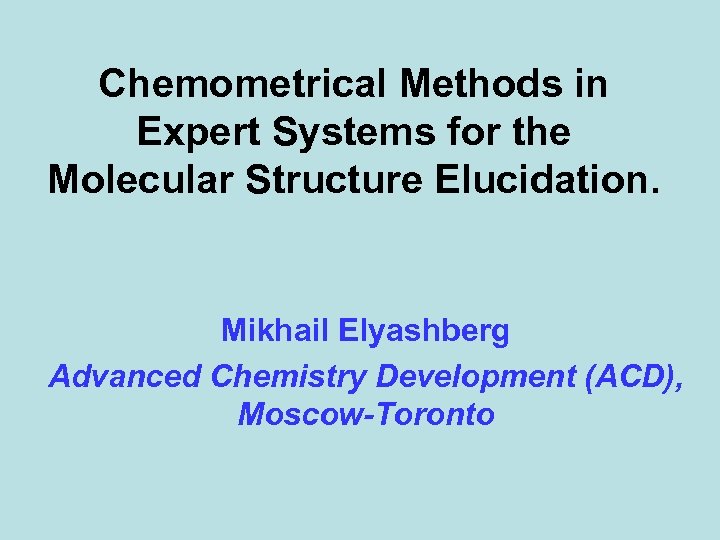 Chemometrical Methods in Expert Systems for the Molecular Structure Elucidation.

Mikhail Elyashberg

Advanced Chemistry Development (ACD), Moscow-Toronto